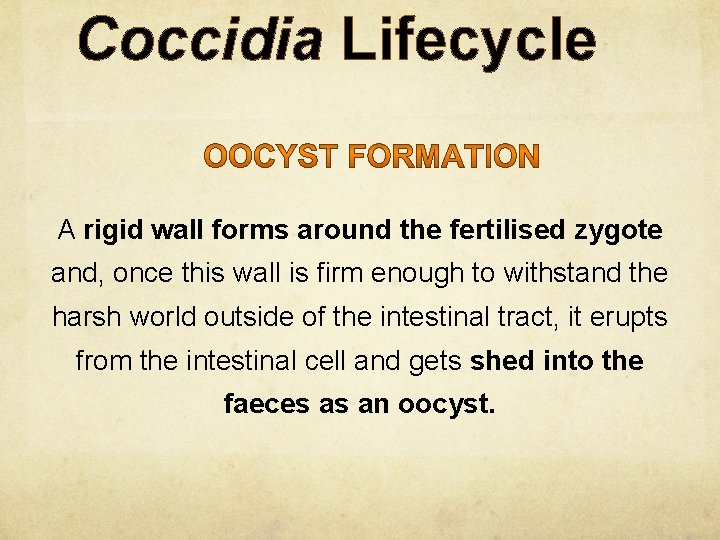 Coccidia Lifecycle

OOCYST FORMATION

A rigid wall forms around the fertilised zygote and, once this wall is firm enough to withstand the harsh world outside of the intestinal tract, it erupts from the intestinal cell and gets shed into the faeces as an oocyst.